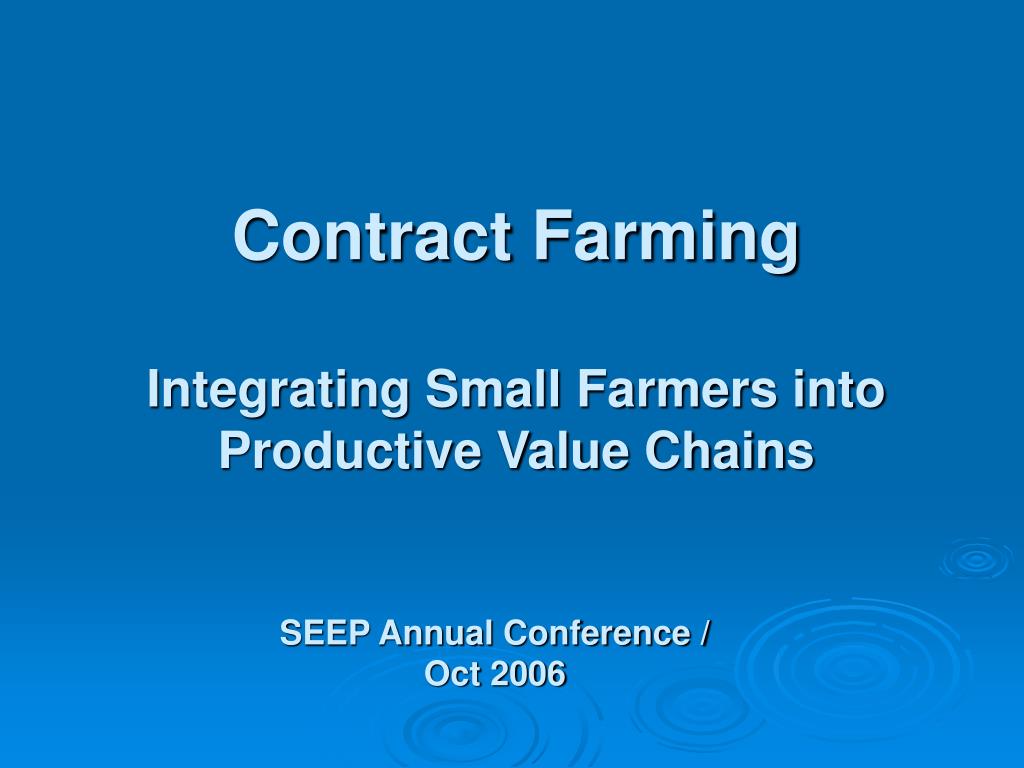 Contract Farming

Integrating Small Farmers into Productive Value Chains

SEEP Annual Conference / Oct 2006